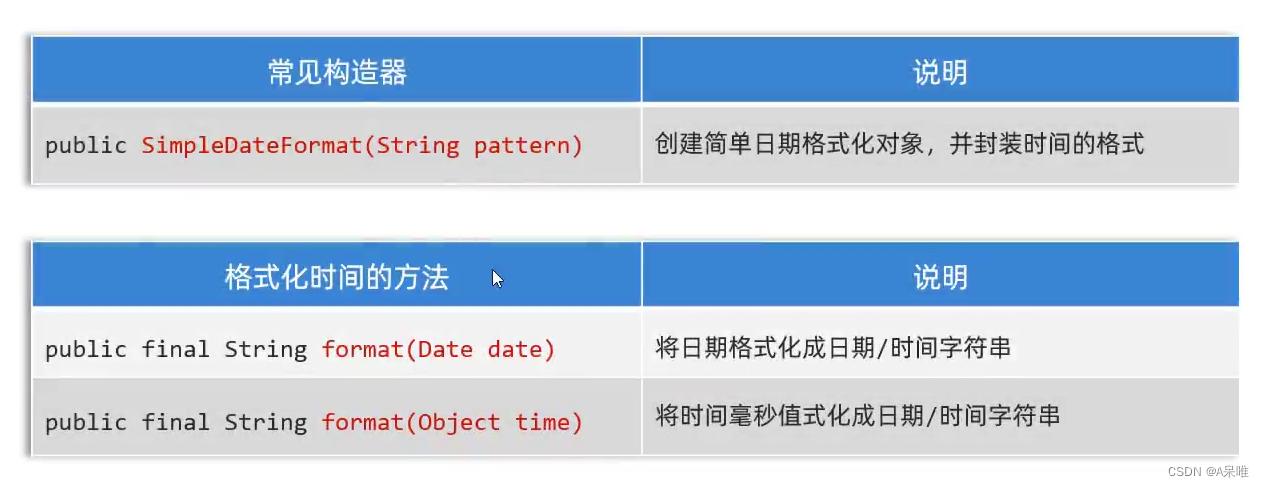 | 常见构造器 | 说明 |
|---|---|
| public SimpleDateFormat(String pattern) | 创建简单日期格式化对象，并封装时间的格式 |

| 格式化时间的方法 | 说明 |
|---|---|
| public final String format(Date date) | 将日期格式化成日期/时间字符串 |
| public final String format(Object time) | 将时间毫秒值式化成日期/时间字符串 |

CSDN @A呆唯